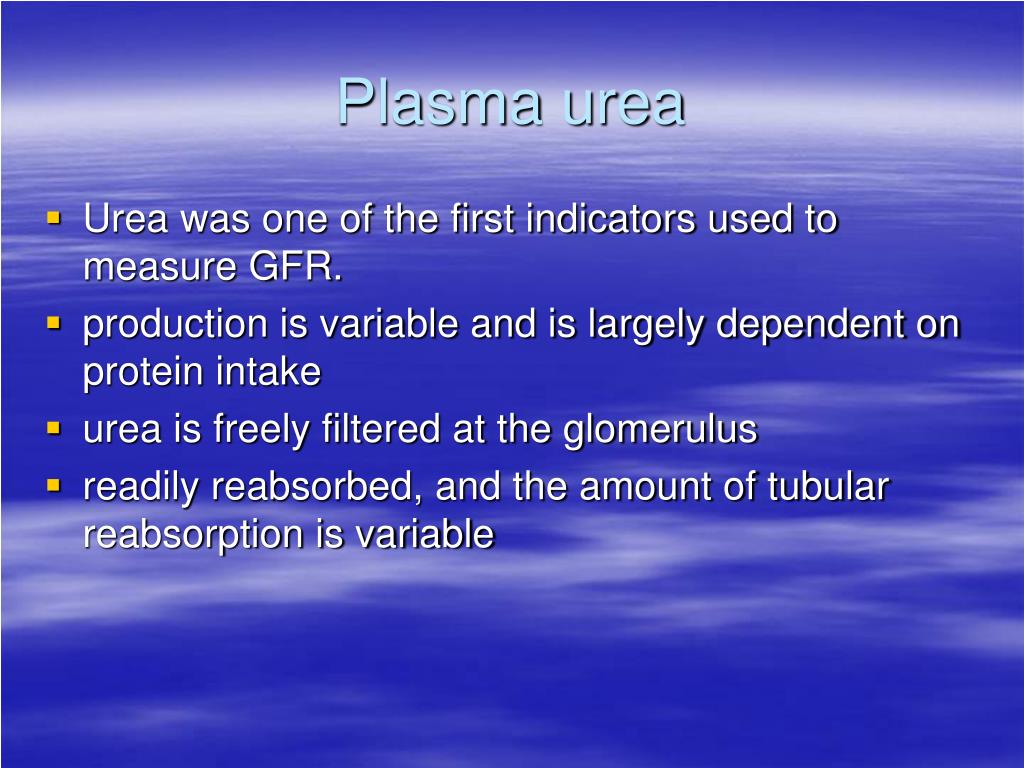 Plasma urea

- Urea was one of the first indicators used to measure GFR.
- production is variable and is largely dependent on protein intake
- urea is freely filtered at the glomerulus
- readily reabsorbed, and the amount of tubular reabsorption is variable